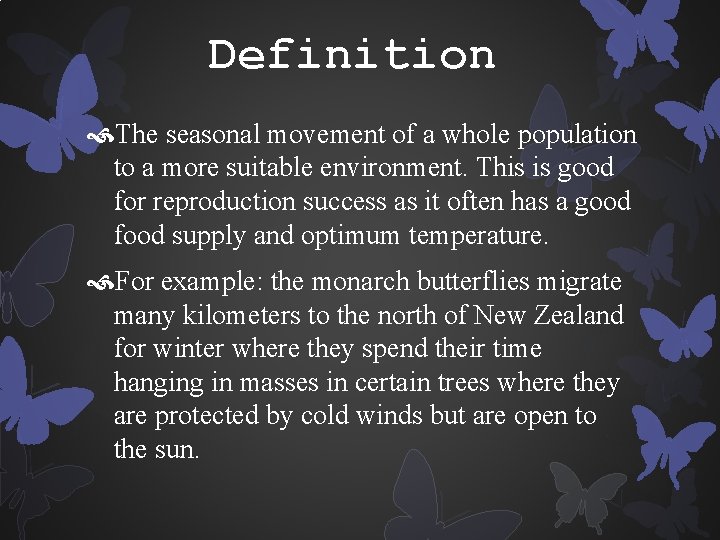 Definition

The seasonal movement of a whole population to a more suitable environment. This is good for reproduction success as it often has a good food supply and optimum temperature.

For example: the monarch butterflies migrate many kilometers to the north of New Zealand for winter where they spend their time hanging in masses in certain trees where they are protected by cold winds but are open to the sun.